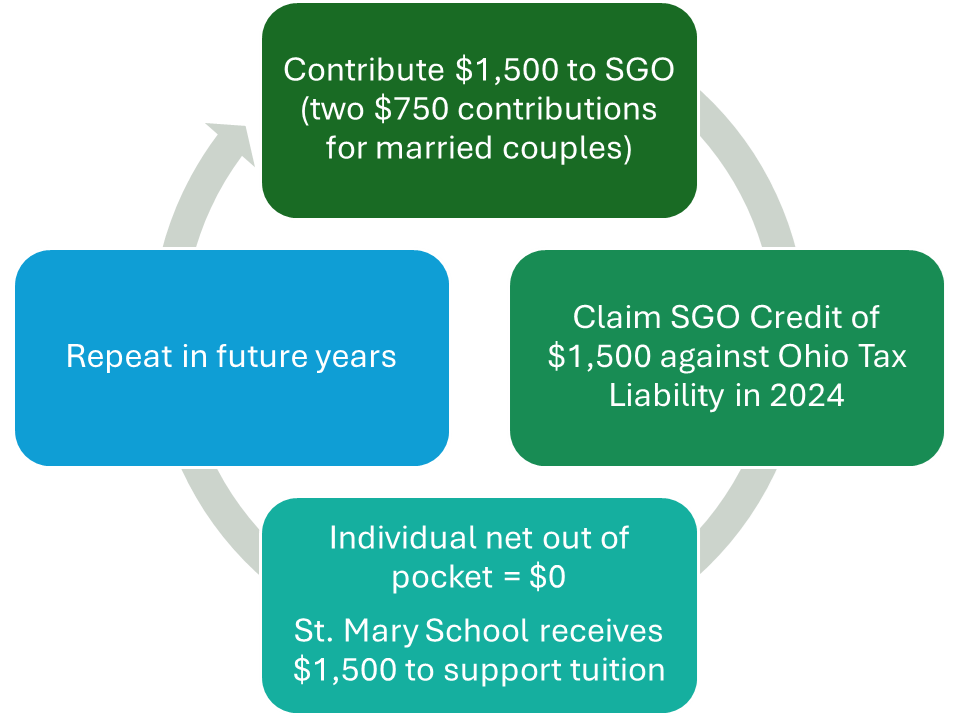 Contribute \$1,500 to SGO (two \$750 contributions for married couples)

Claim SGO Credit of \$1,500 against Ohio Tax Liability in 2024

Individual net out of pocket = \$0

St. Mary School receives \$1,500 to support tuition

Repeat in future years